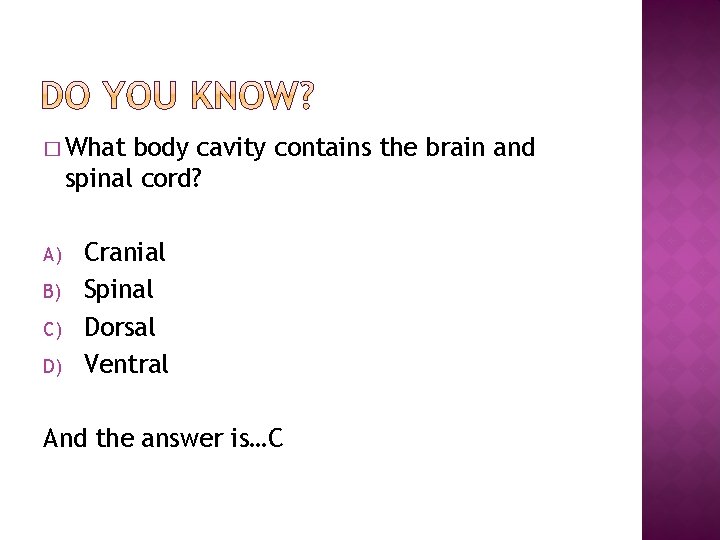 DO YOU KNOW?

□ What body cavity contains the brain and spinal cord?

A) Cranial
B) Spinal
C) Dorsal
D) Ventral

And the answer is…C